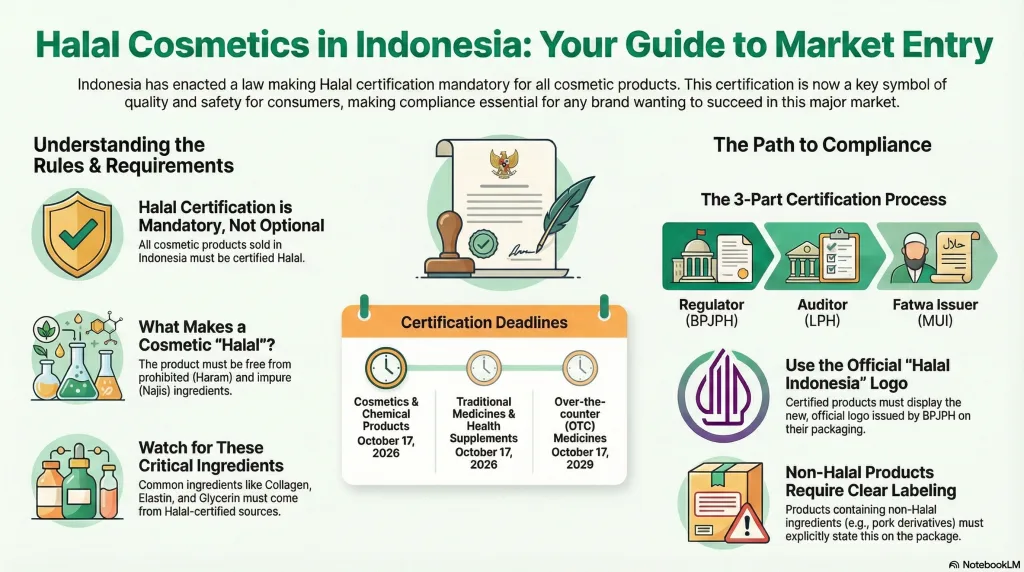 Halal Cosmetics in Indonesia: Your Guide to Market Entry

Indonesia has enacted a law making Halal certification mandatory for all cosmetic products. This certification is now a key symbol of quality and safety for consumers, making compliance essential for any brand wanting to succeed in this major market.

Understanding the Rules & Requirements

Halal Certification is Mandatory, Not Optional
All cosmetic products sold in Indonesia must be certified Halal.

What Makes a Cosmetic "Halal"?
The product must be free from prohibited (Haram) and impure (Najis) ingredients.

Watch for These Critical Ingredients
Common ingredients like Collagen, Elastin, and Glycerin must come from Halal-certified sources.

Certification Deadlines

Cosmetics & Chemical Products
October 17, 2026

Traditional Medicines & Health Supplements
October 17, 2026

Over-the-counter (OTC) Medicines
October 17, 2029

The Path to Compliance

The 3-Part Certification Process

حلال

Regulator (BPJPH)

Auditor (LPH)

Fatwa Issuer (MUI)

Use the Official "Halal Indonesia" Logo
Certified products must display the new, official logo issued by BPJPH on their packaging.

Non-Halal Products Require Clear Labeling
Products containing non-Halal ingredients (e.g., pork derivatives) must explicitly state this on the package.

NotebookLM